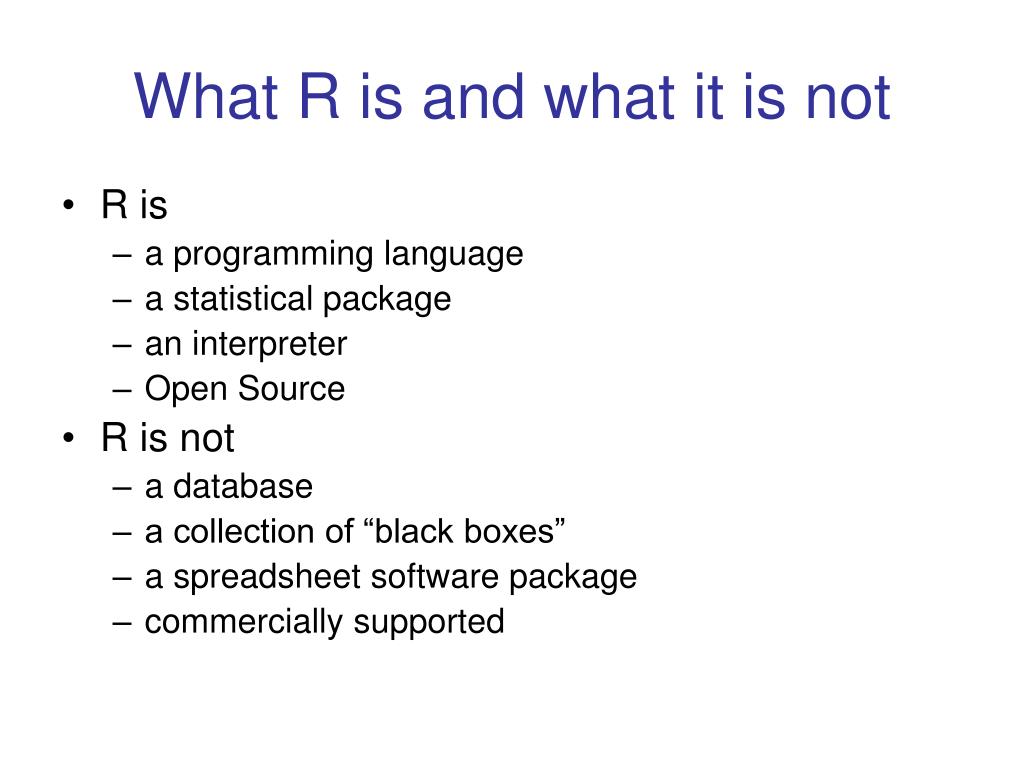 What R is and what it is not

• R is
– a programming language
– a statistical package
– an interpreter
– Open Source
• R is not
– a database
– a collection of “black boxes”
– a spreadsheet software package
– commercially supported